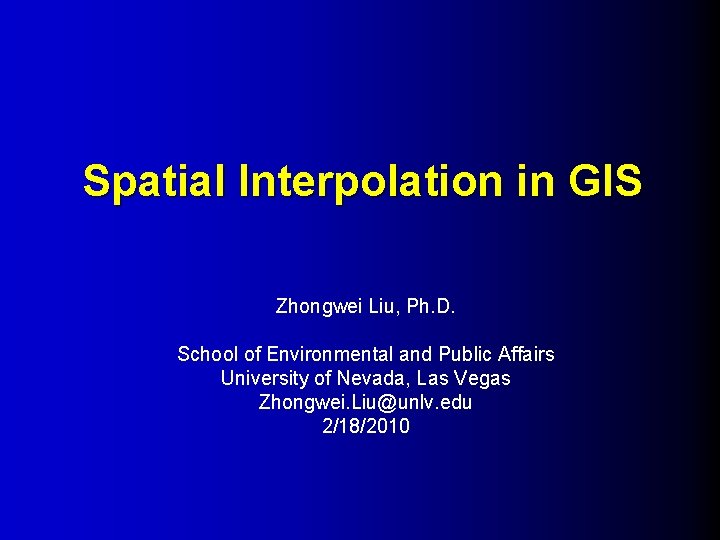 Spatial Interpolation in GIS

Zhongwei Liu, Ph.D.

School of Environmental and Public Affairs
University of Nevada, Las Vegas
Zhongwei.Liu@unlv.edu
2/18/2010